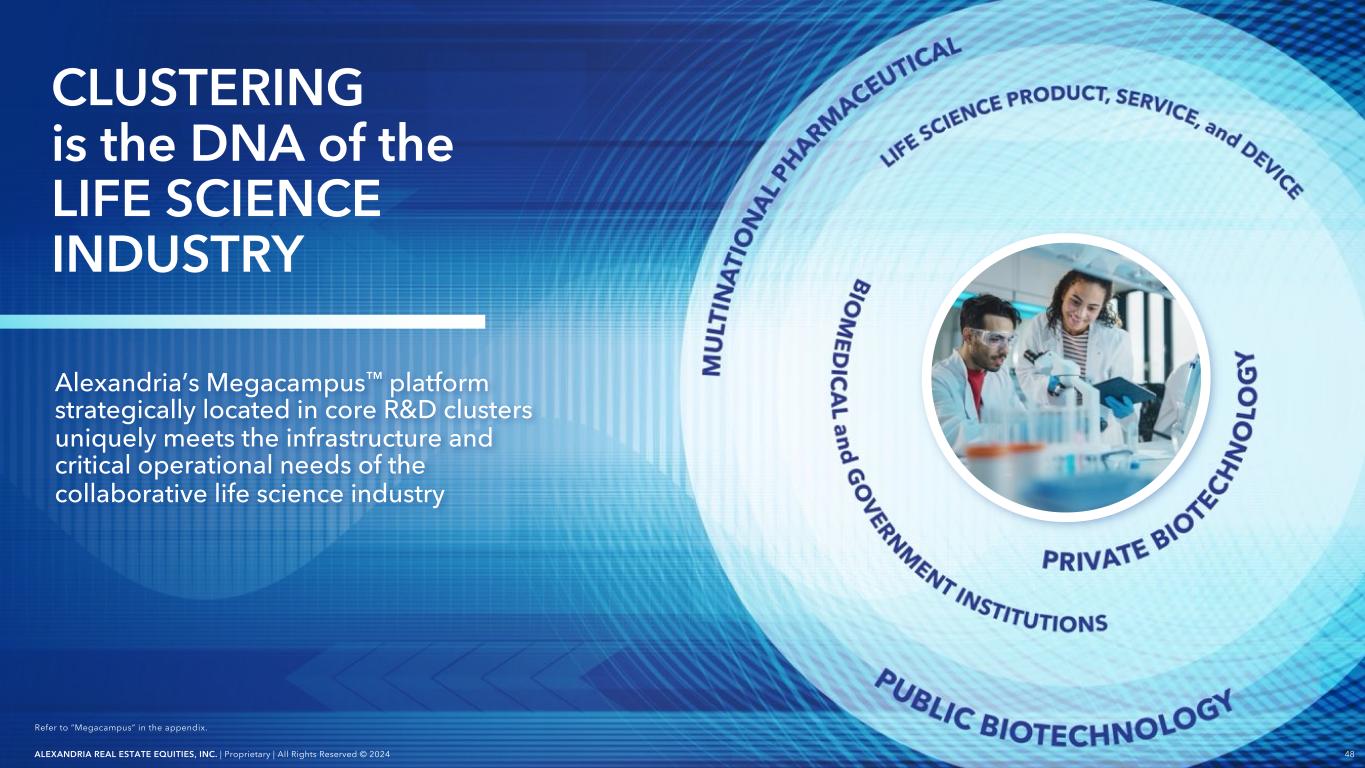 CLUSTERING
is the DNA of the
LIFE SCIENCE
INDUSTRY

Alexandria's Megacampus™ platform strategically located in core R&D clusters uniquely meets the infrastructure and critical operational needs of the collaborative life science industry

MULTINATIONAL PHARMACEUTICAL

LIFE SCIENCE PRODUCT, SERVICE, and DEVICE

BIOMEDICAL and GOVERNMENT INSTITUTIONS

PRIVATE BIOTECHNOLOGY

PUBLIC BIOTECHNOLOGY

Refer to "Megacampus" in the appendix.

ALEXANDRIA REAL ESTATE EQUITIES, INC. | Proprietary | All Rights Reserved © 2024

48